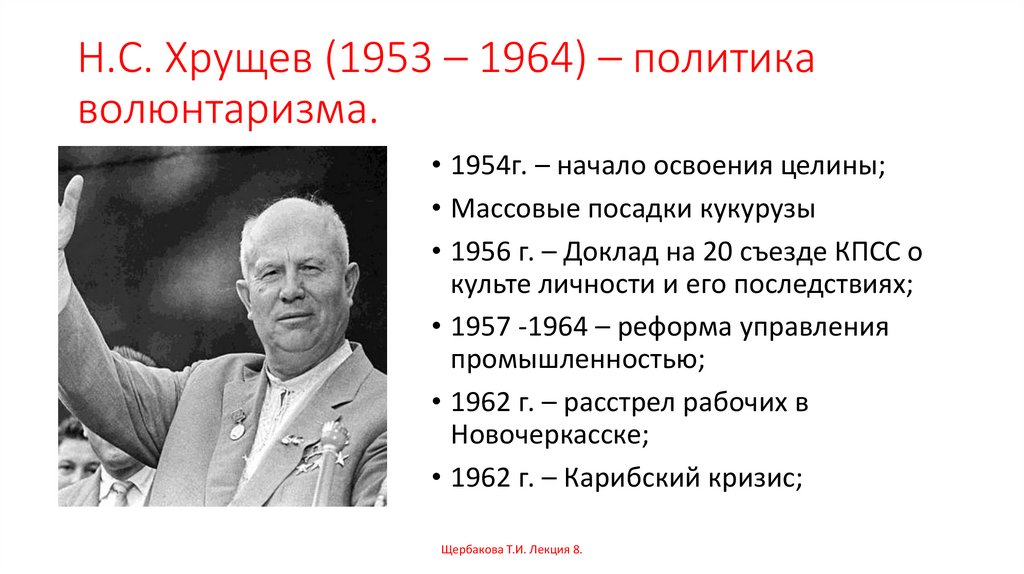 Н.С. Хрущев (1953 – 1964) – политика волюнтаризма.

• 1954г. – начало освоения целины;
• Массовые посадки кукурузы
• 1956 г. – Доклад на 20 съезде КПСС о культе личности и его последствиях;
• 1957 -1964 – реформа управления промышленностью;
• 1962 г. – расстрел рабочих в Новочеркасске;
• 1962 г. – Карибский кризис;

Щербакова Т.И. Лекция 8.